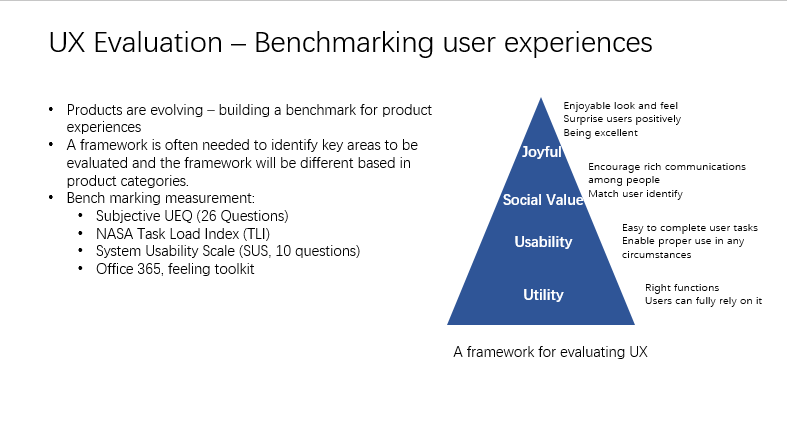 UX Evaluation – Benchmarking user experiences

• Products are evolving – building a benchmark for product experiences
• A framework is often needed to identify key areas to be evaluated and the framework will be different based in product categories.
• Bench marking measurement:
  • Subjective UEQ (26 Questions)
  • NASA Task Load Index (TLI)
  • System Usability Scale (SUS, 10 questions)
  • Office 365, feeling toolkit

Joyful
Enjoyable look and feel
Surprise users positively
Being excellent

Social Value
Encourage rich communications among people
Match user identify

Usability
Easy to complete user tasks
Enable proper use in any circumstances

Utility
Right functions
Users can fully rely on it

A framework for evaluating UX